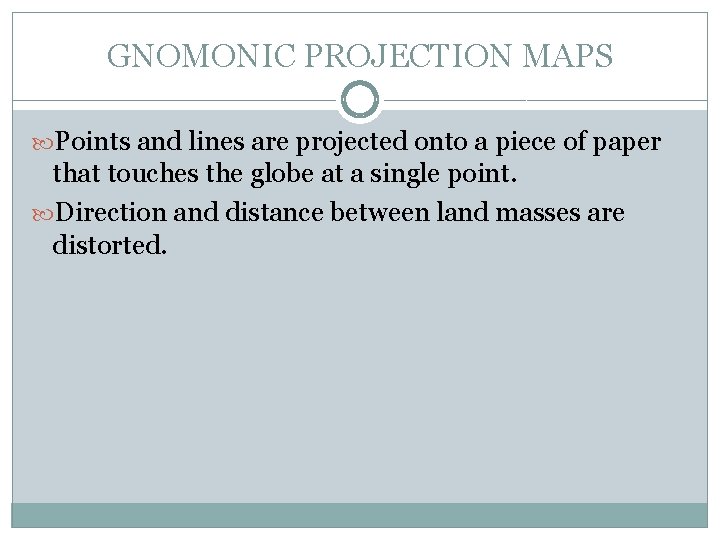 GNOMONIC PROJECTION MAPS

Points and lines are projected onto a piece of paper that touches the globe at a single point.

Direction and distance between land masses are distorted.